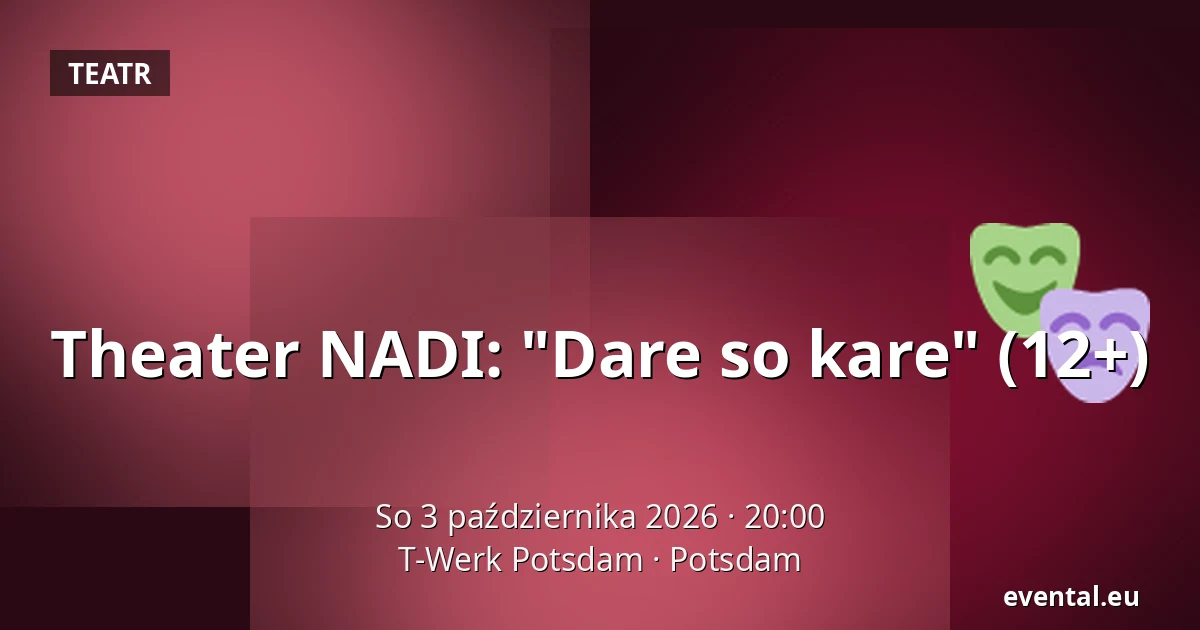 TEATR

Theater NADI: "Dare so kare" (12+)

So 3 października 2026 · 20:00
T-Werk Potsdam · Potsdam

evental.eu